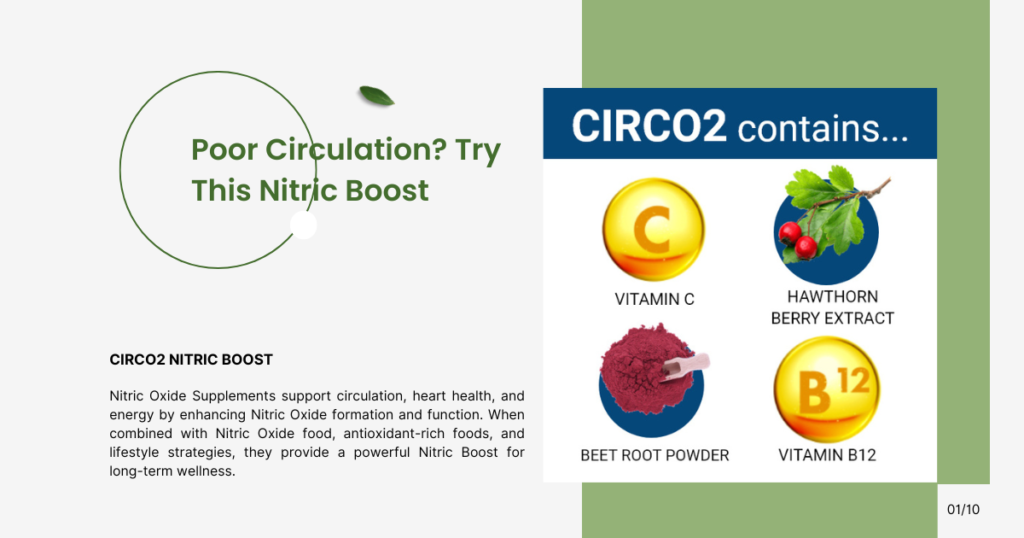 Poor Circulation? Try This Nitric Boost

CIRCO2 NITRIC BOOST

Nitric Oxide Supplements support circulation, heart health, and energy by enhancing Nitric Oxide formation and function. When combined with Nitric Oxide food, antioxidant-rich foods, and lifestyle strategies, they provide a powerful Nitric Boost for long-term wellness.

CIRCO2 contains...

C

VITAMIN C

HAWTHORN BERRY EXTRACT

BEET ROOT POWDER

B12

VITAMIN B12

01/10